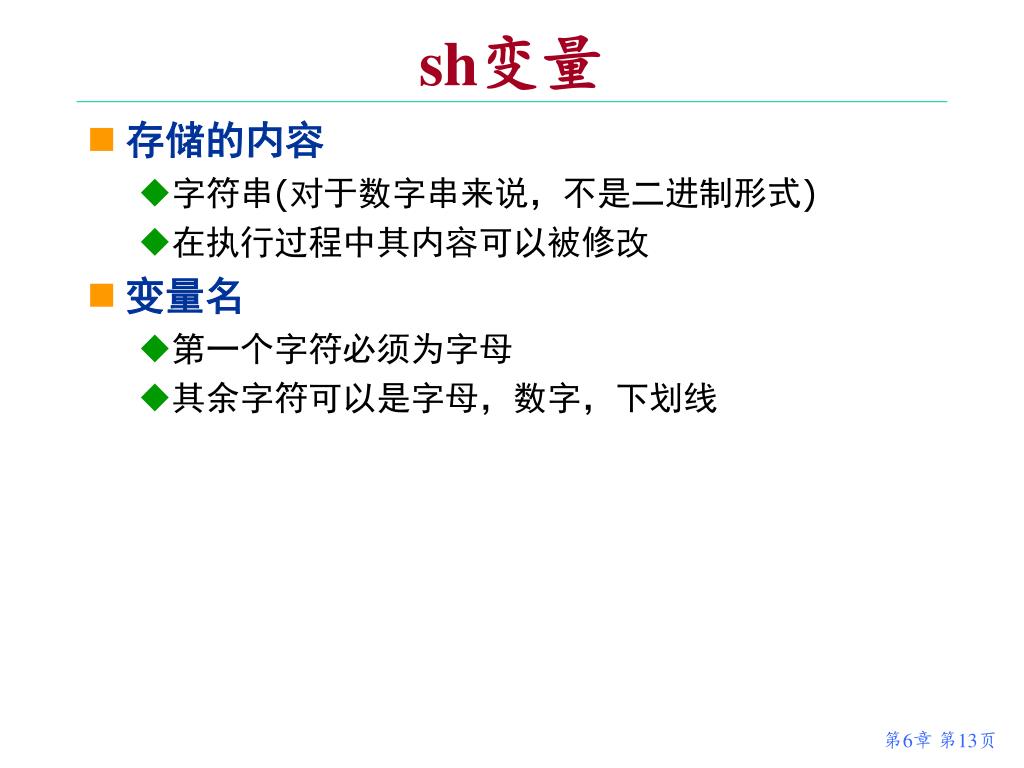 sh变量

存储的内容

字符串(对于数字串来说，不是二进制形式)

在执行过程中其内容可以被修改

变量名

第一个字符必须为字母

其余字符可以是字母，数字，下划线

第6章 第13页